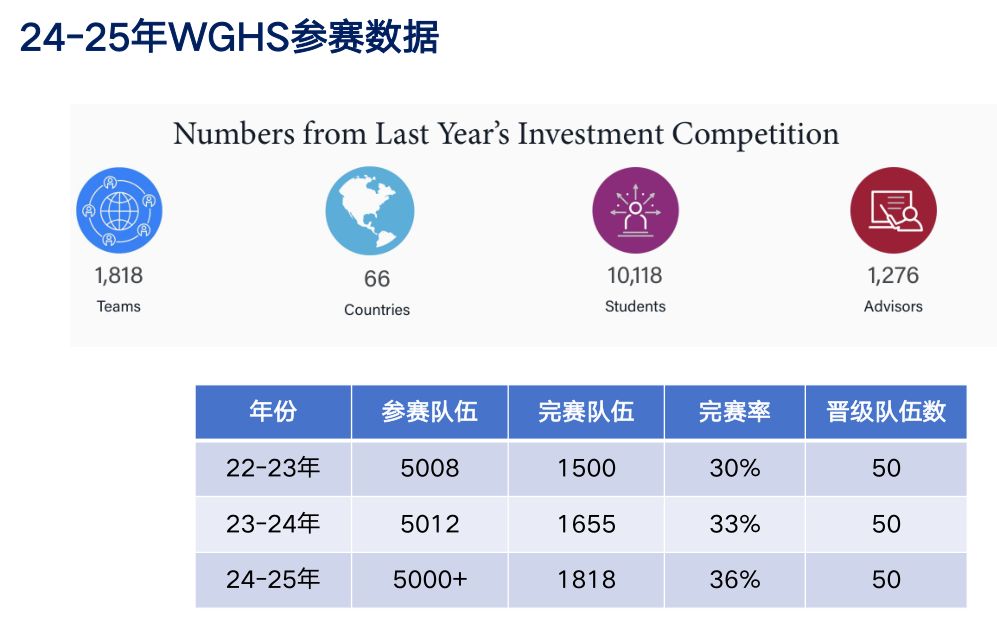 24-25年WGHS参赛数据

Numbers from Last Year's Investment Competition

1,818
Teams

66
Countries

10,118
Students

1,276
Advisors

| 年份 | 参赛队伍 | 完赛队伍 | 完赛率 | 晋级队伍数 |
|---|---|---|---|---|
| 22-23年 | 5008 | 1500 | 30% | 50 |
| 23-24年 | 5012 | 1655 | 33% | 50 |
| 24-25年 | 5000+ | 1818 | 36% | 50 |